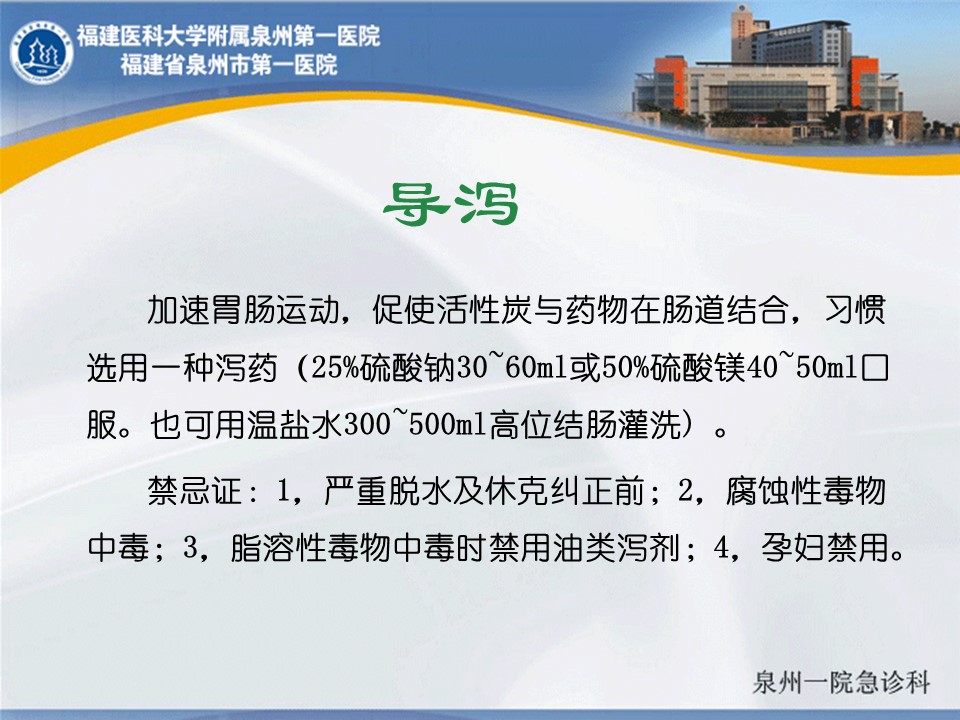 福建医科大学附属泉州第一医院
福建省泉州市第一医院

导泻

加速胃肠运动，促使活性炭与药物在肠道结合，习惯选用一种泻药（25%硫酸钠30~60ml或50%硫酸镁40~50ml口服。也可用温盐水300~500ml高位结肠灌洗）。

禁忌证：1，严重脱水及休克纠正前；2，腐蚀性毒物中毒；3，脂溶性毒物中毒时禁用油类泻剂；4，孕妇禁用。

泉州一院急诊科